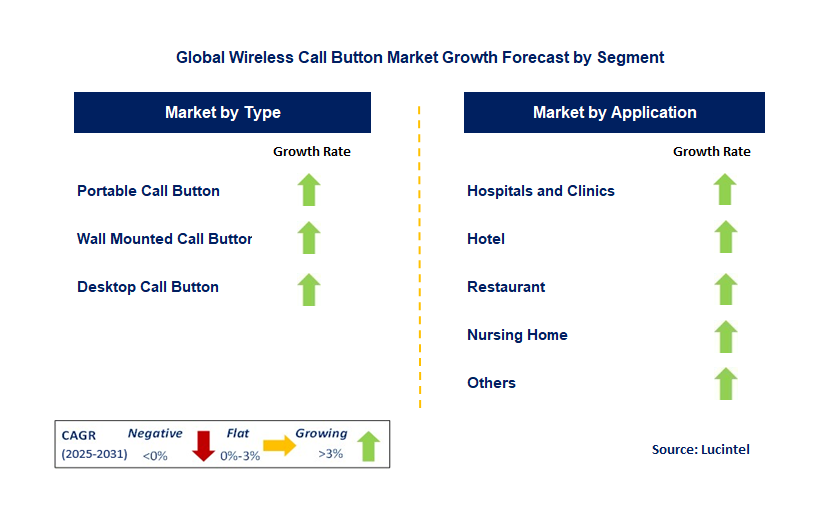 Global Wireless Call Button Market Growth Forecast by Segment

Market by Type

Growth Rate

Portable Call Button

Wall Mounted Call Buttor

Desktop Call Button

Market by Application

Growth Rate

Hospitals and Clinics

Hotel

Restaurant

Nursing Home

Others

CAGR (2025-2031) Negative <0% Flat 0%-3% Growing >3%

Source: Lucintel